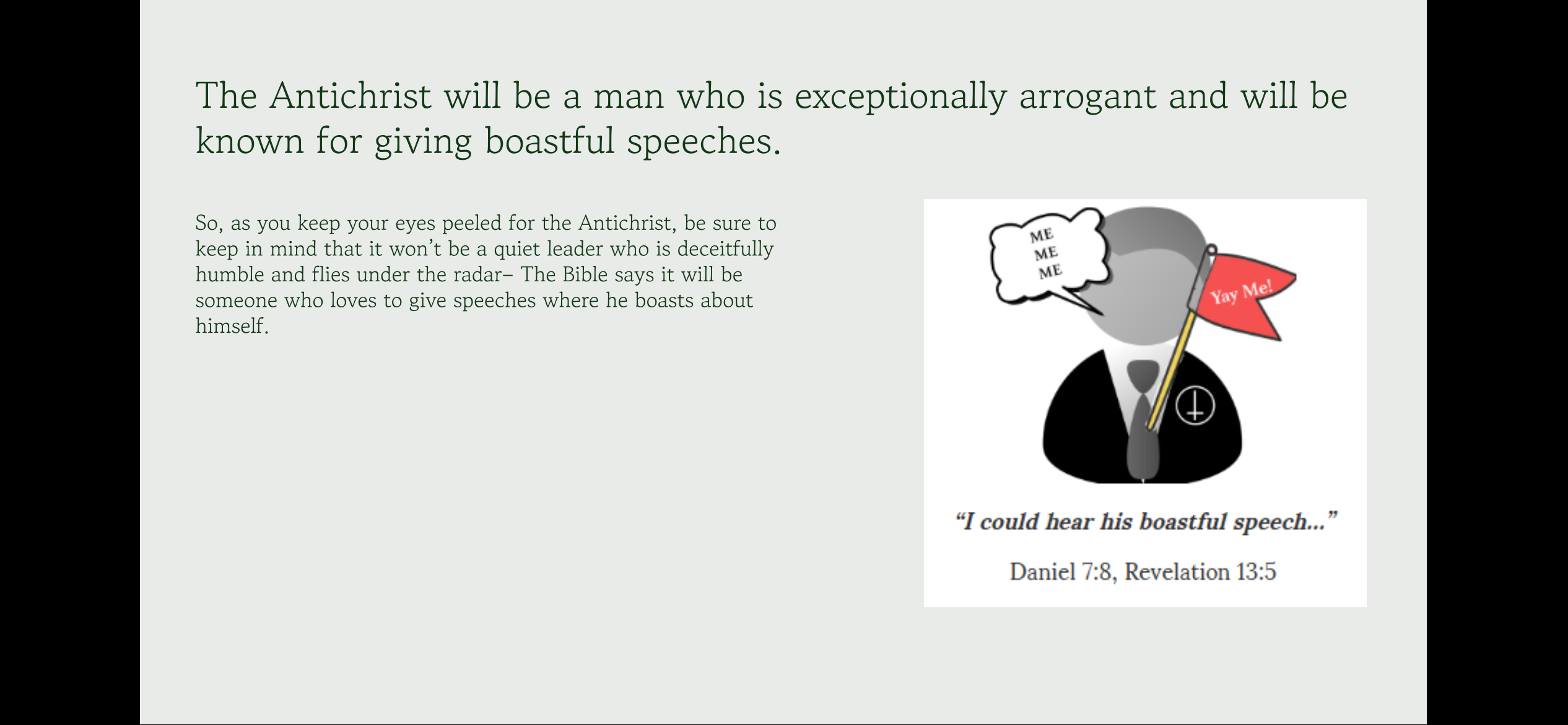 The Antichrist will be a man who is exceptionally arrogant and will be known for giving boastful speeches.

So, as you keep your eyes peeled for the Antichrist, be sure to keep in mind that it won't be a quiet leader who is deceitfully humble and flies under the radar– The Bible says it will be someone who loves to give speeches where he boasts about himself.

ME
ME
ME

Yay Me!

"I could hear his boastful speech..."

Daniel 7:8, Revelation 13:5